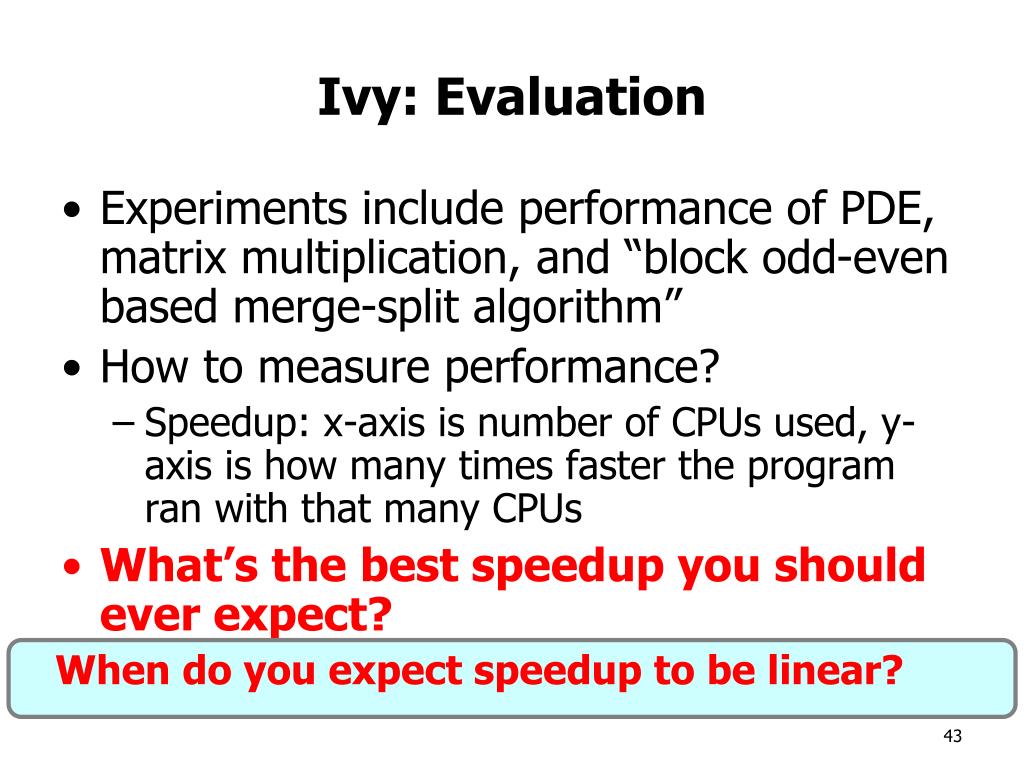 Ivy: Evaluation

• Experiments include performance of PDE, matrix multiplication, and “block odd-even based merge-split algorithm”
• How to measure performance?
– Speedup: x-axis is number of CPUs used, y-axis is how many times faster the program ran with that many CPUs
• What’s the best speedup you should ever expect?

When do you expect speedup to be linear?

43